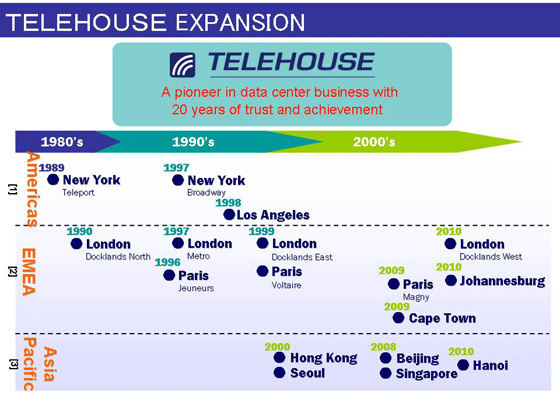 TELEHOUSE EXPANSION

TELEHOUSE

A pioneer in data center business with 20 years of trust and achievement

1980's 1990's 2000's

[1] Americas

1989 New York Teleport

1997 New York Broadway

1998 Los Angeles

[2] EMEA

1990 London Docklands North

1997 London Metro

1996 Paris Jeuneurs

1999 London Docklands East

Paris Voltaire

2009 Paris Magny

2009 Cape Town

2010 London Docklands West

2010 Johannesburg

[3] Asia Pacific

2000 Hong Kong

Seoul

2008 Beijing

Singapore

2010 Hanoi